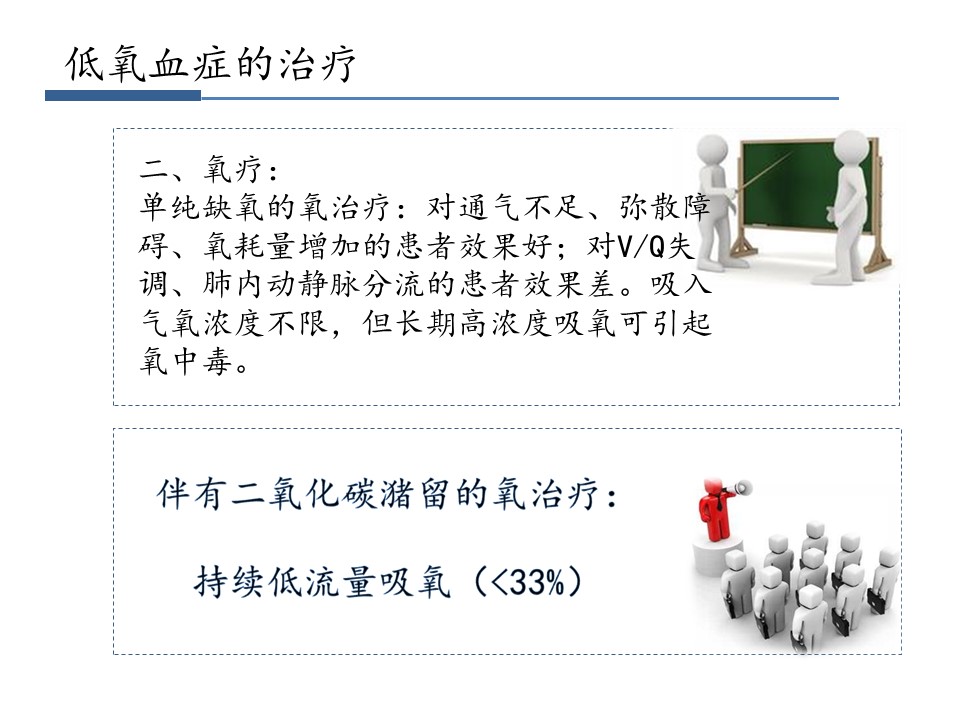 低氧血症的治疗

二、氧疗：
单纯缺氧的氧治疗：对通气不足、弥散障碍、氧耗量增加的患者效果好；对V/Q失调、肺内动静脉分流的患者效果差。吸入气氧浓度不限，但长期高浓度吸氧可引起氧中毒。

伴有二氧化碳潴留的氧治疗：

持续低流量吸氧（<33%）